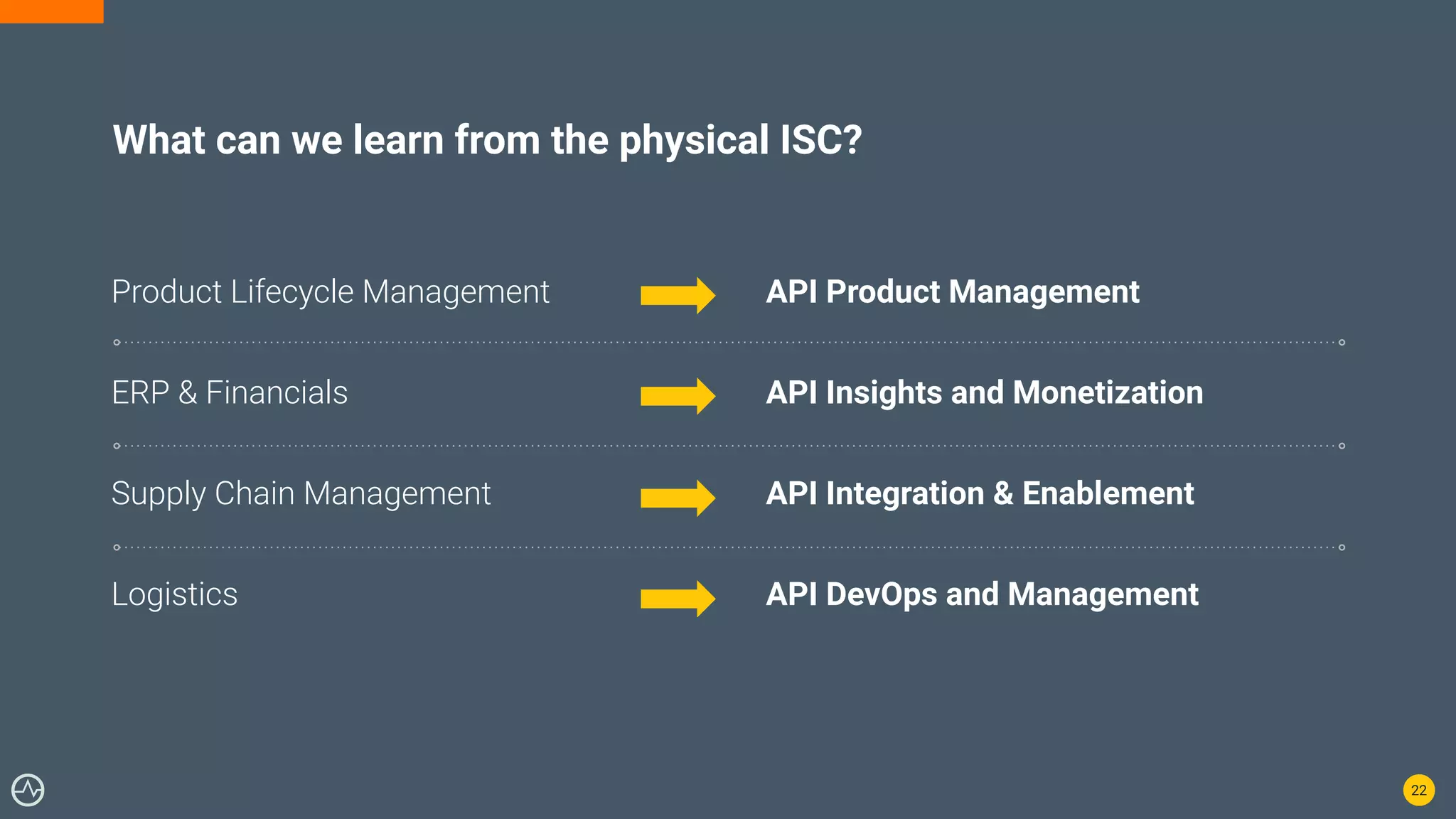 What can we learn from the physical ISC?

Product Lifecycle Management API Product Management

ERP & Financials API Insights and Monetization

Supply Chain Management API Integration & Enablement

Logistics API DevOps and Management

22